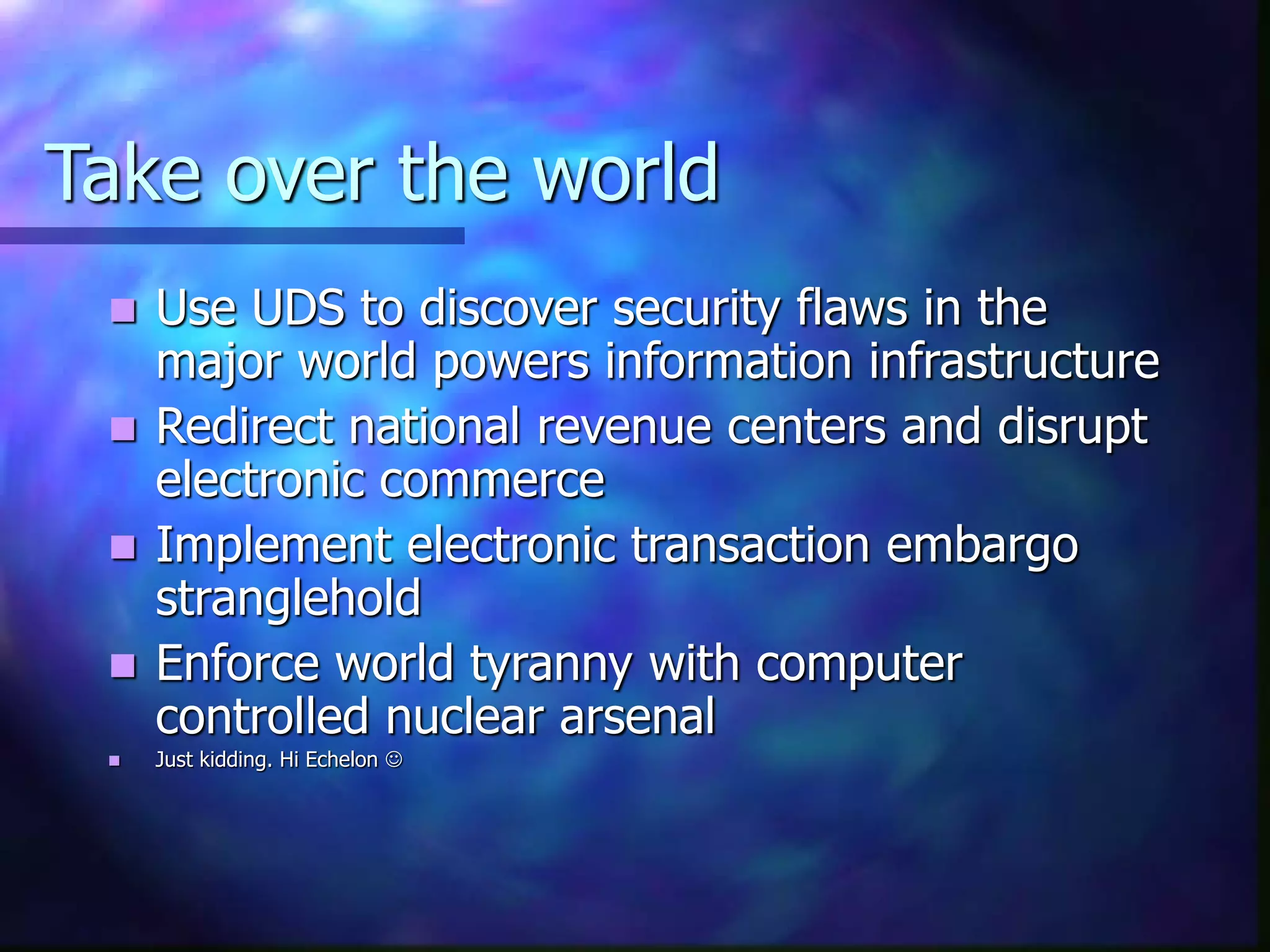 Take over the world

- Use UDS to discover security flaws in the major world powers information infrastructure
- Redirect national revenue centers and disrupt electronic commerce
- Implement electronic transaction embargo stranglehold
- Enforce world tyranny with computer controlled nuclear arsenal
- Just kidding. Hi Echelon ☺